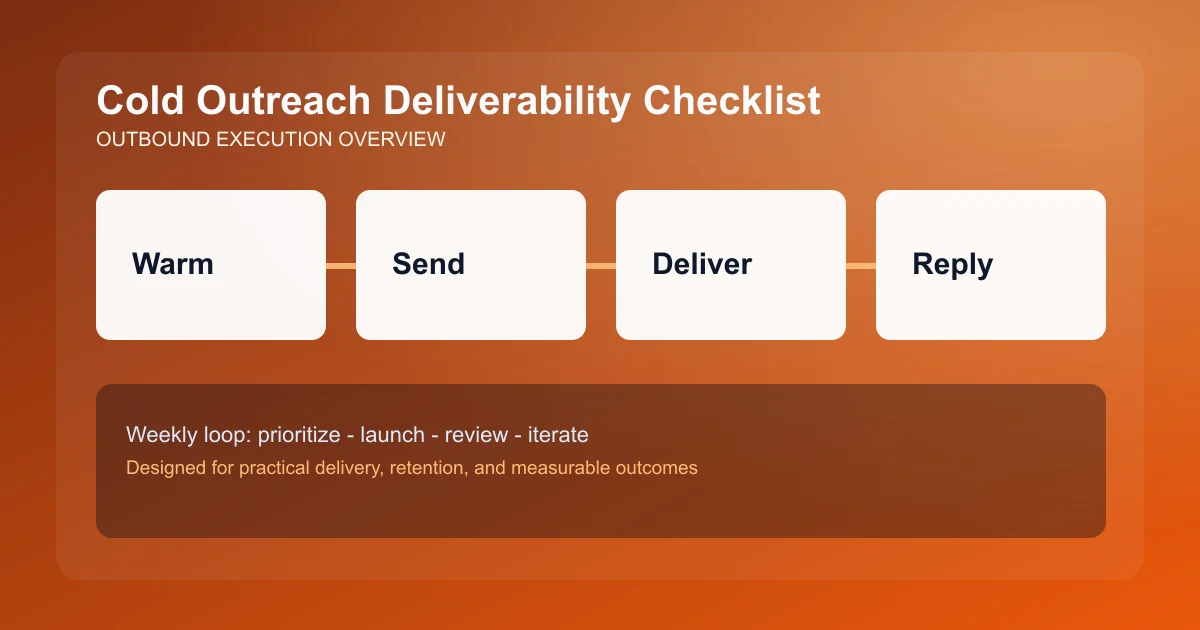 Cold Outreach Deliverability Checklist
OUTBOUND EXECUTION OVERVIEW

Warm

Send

Deliver

Reply

Weekly loop: prioritize - launch - review - iterate
Designed for practical delivery, retention, and measurable outcomes